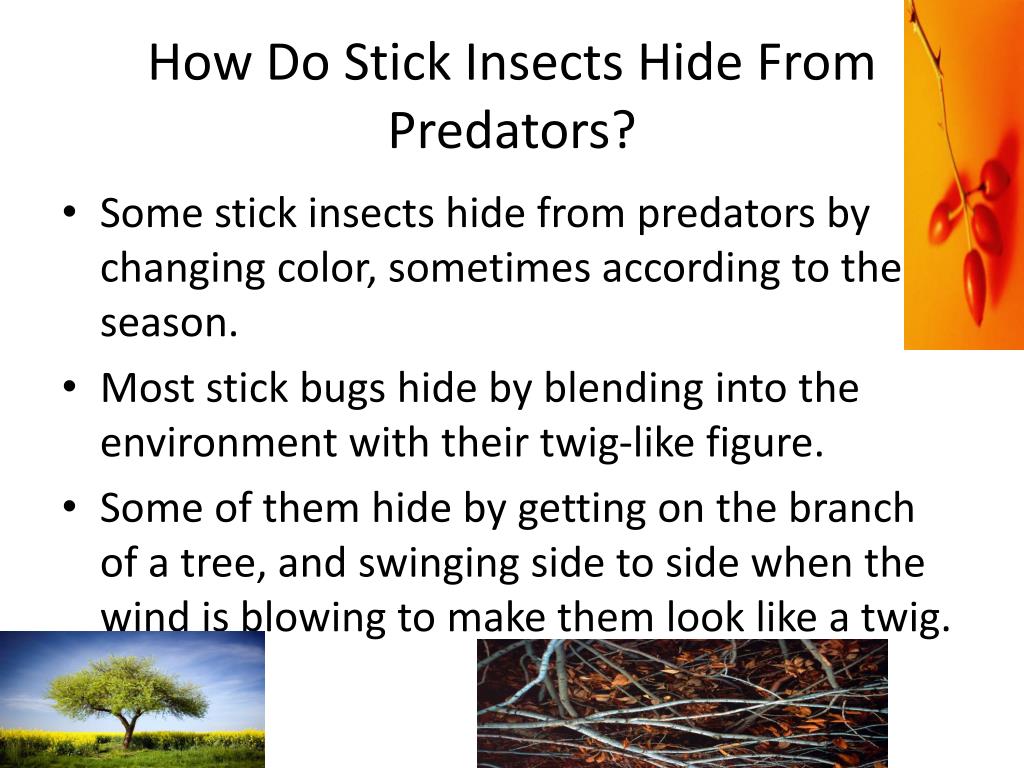 How Do Stick Insects Hide From Predators?

• Some stick insects hide from predators by changing color, sometimes according to the season.
• Most stick bugs hide by blending into the environment with their twig-like figure.
• Some of them hide by getting on the branch of a tree, and swinging side to side when the wind is blowing to make them look like a twig.